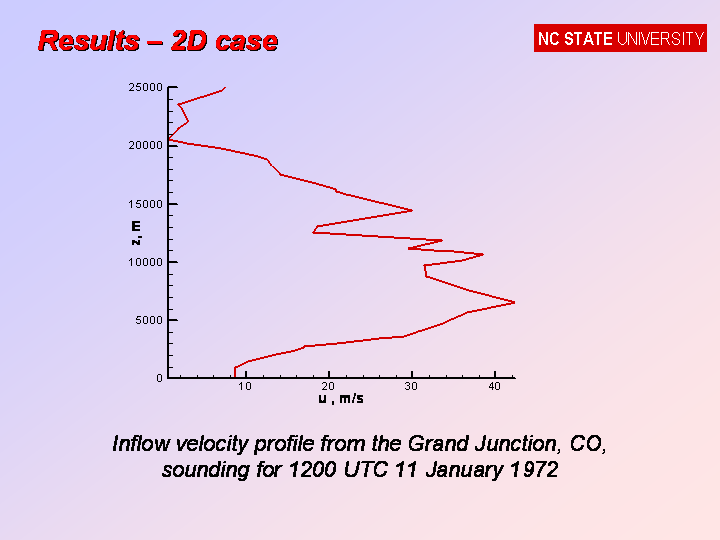 Results – 2D case

NC STATE UNIVERSITY

25000
20000
15000
10000
5000
0
z, m

10
20
30
40
u , m/s

Inflow velocity profile from the Grand Junction, CO, sounding for 1200 UTC 11 January 1972